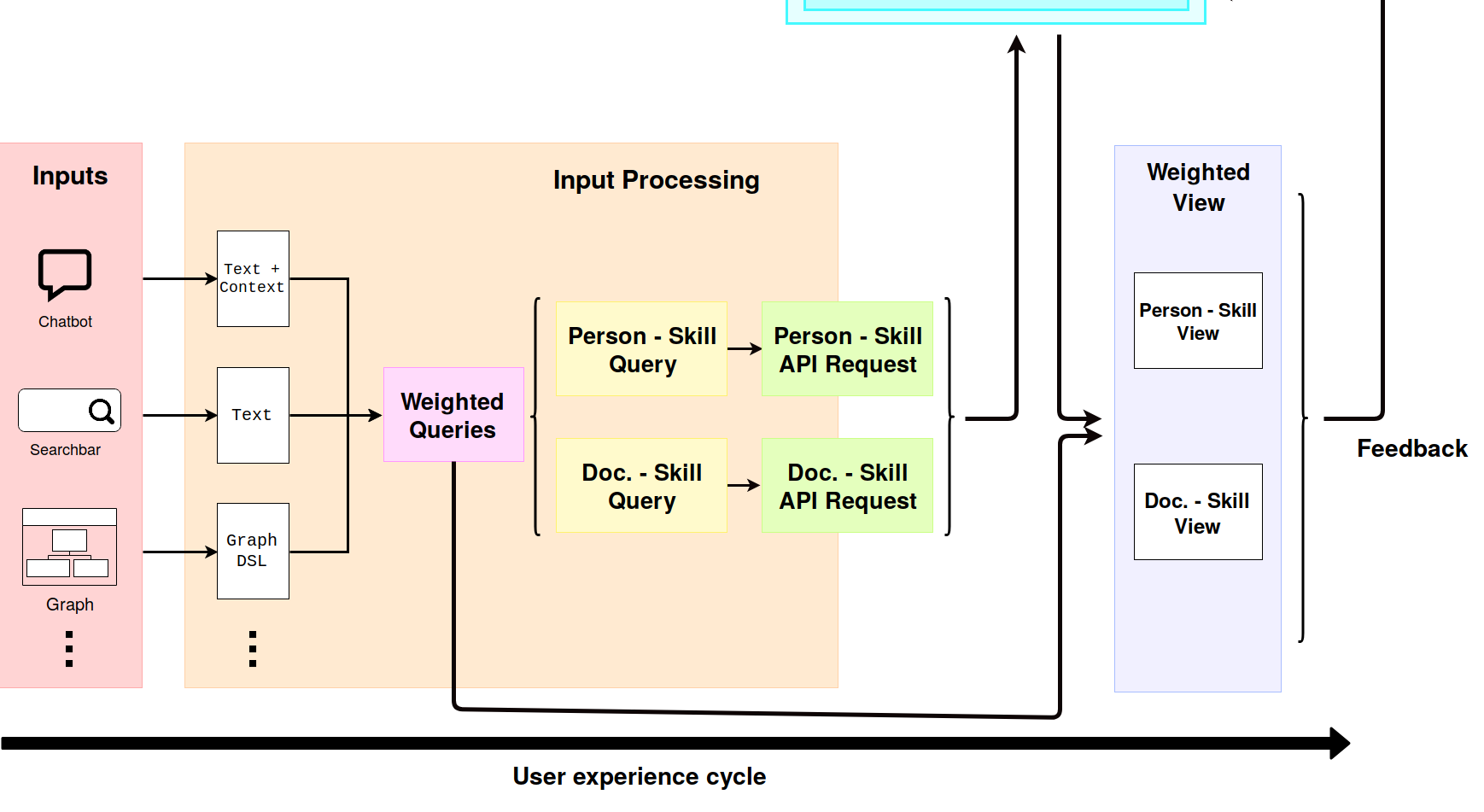 Inputs

Chatbot

Searchbar

Graph

⋮

Input Processing

Text + Context

Text

Graph DSL

⋮

Weighted Queries

Person - Skill Query

Person - Skill API Request

Doc. - Skill Query

Doc. - Skill API Request

Weighted View

Person - Skill View

Doc. - Skill View

Feedback

User experience cycle